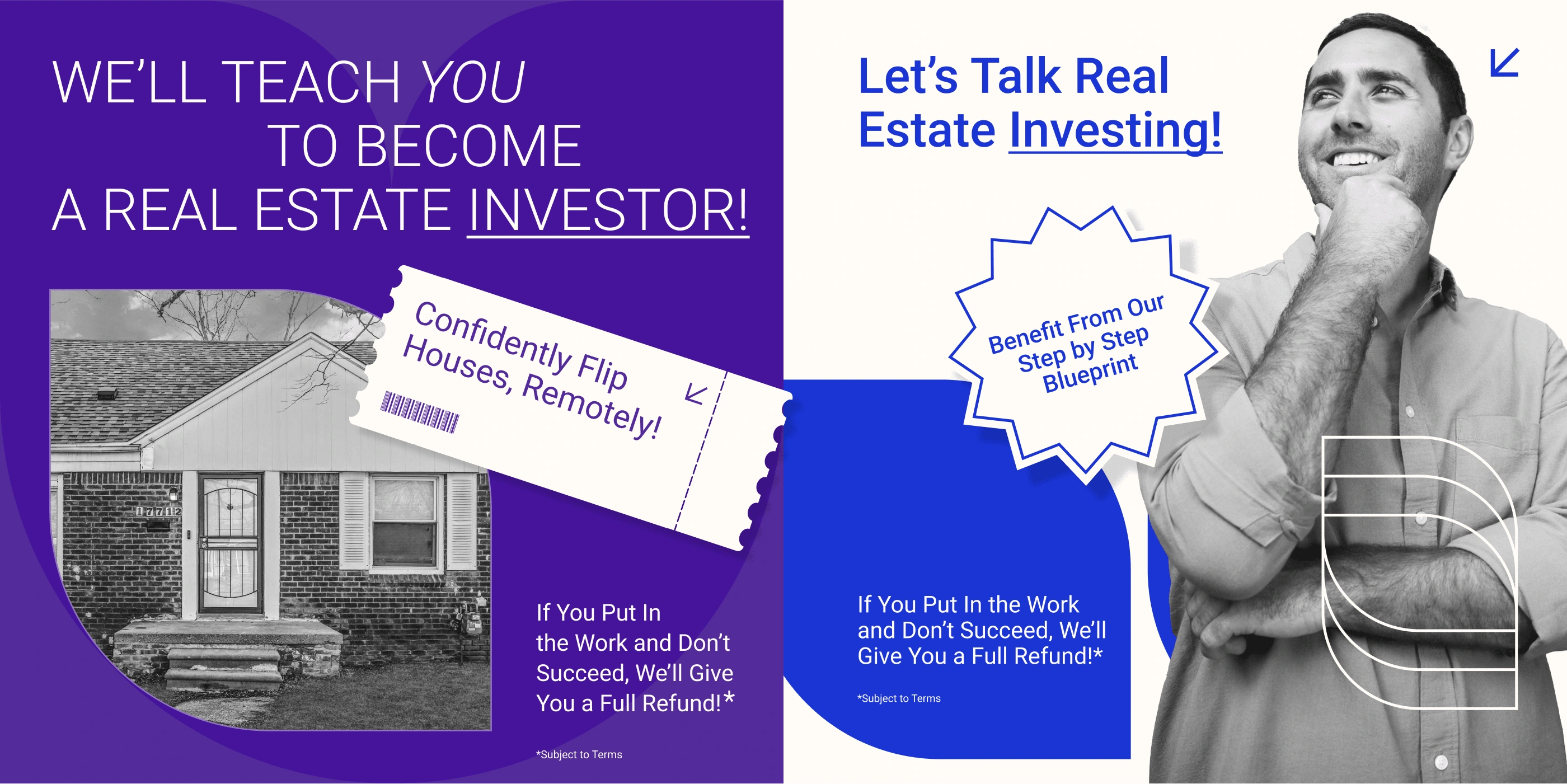 WE'LL TEACH YOU TO BECOME A REAL ESTATE INVESTOR!

Confidently Flip Houses, Remotely!

17712

If You Put In the Work and Don't Succeed, We'll Give You a Full Refund!*

*Subject to Terms

Let's Talk Real Estate Investing!

Benefit From Our Step by Step Blueprint

If You Put In the Work and Don't Succeed, We'll Give You a Full Refund!*

*Subject to Terms